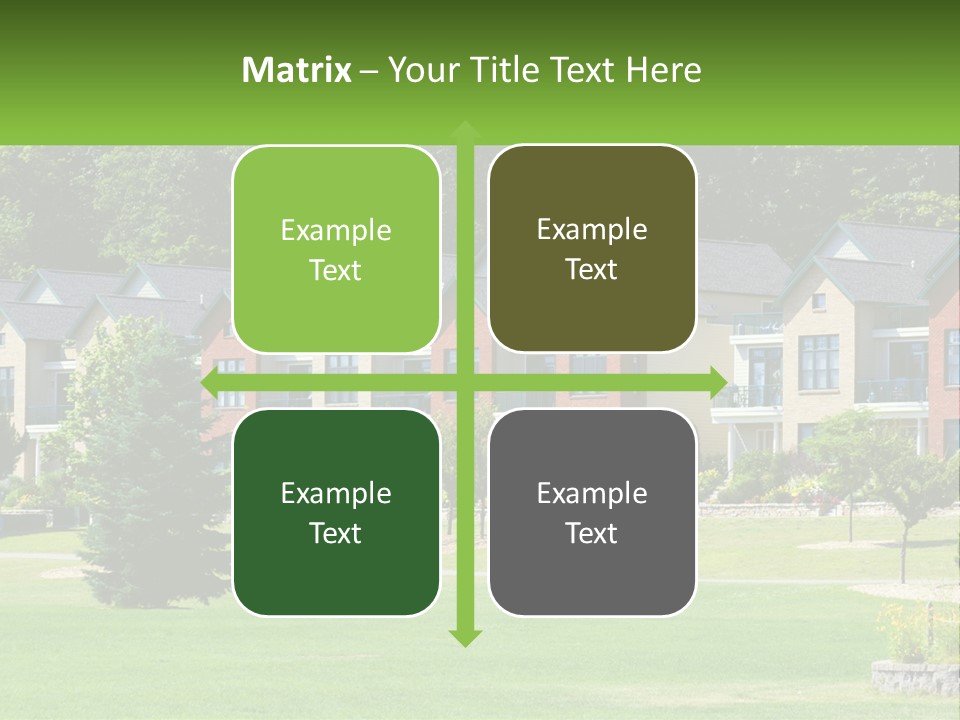 Matrix – Your Title Text Here

Example Text

Example Text

Example Text

Example Text